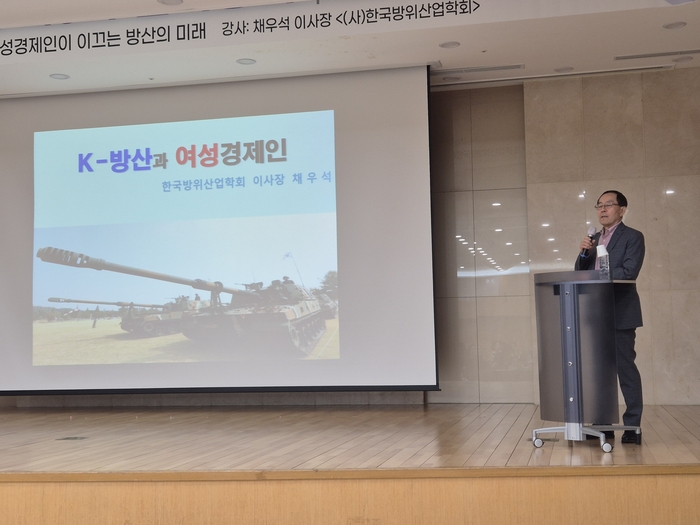 성경제인이 이끄는 방산의 미래 강사: 채우석 이사장 <(사)한국방위산업학회>

K-방산과 여성경제인

한국방위산업학회 이사장 채 우 석